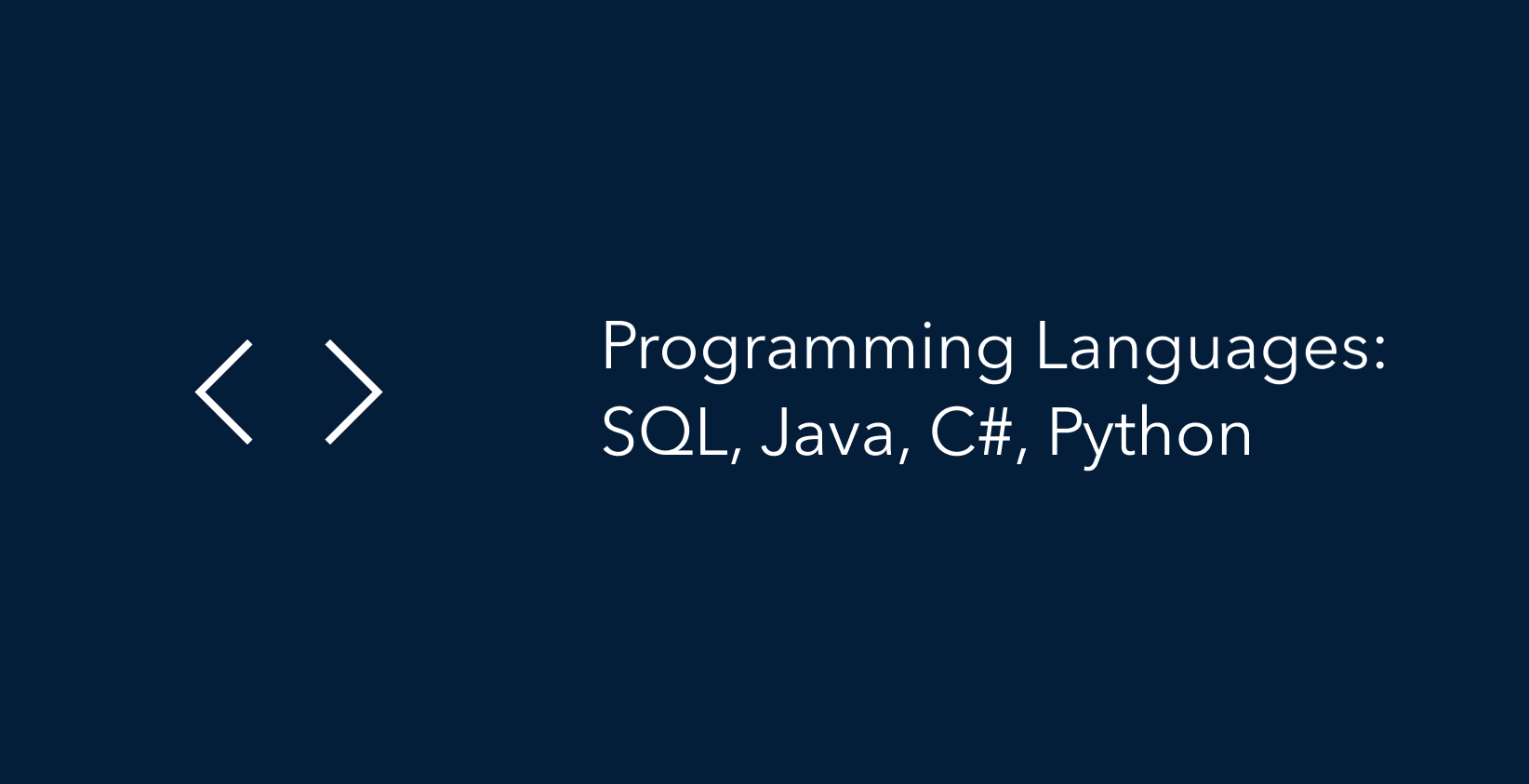 Programming Languages:
SQL, Java, C#, Python